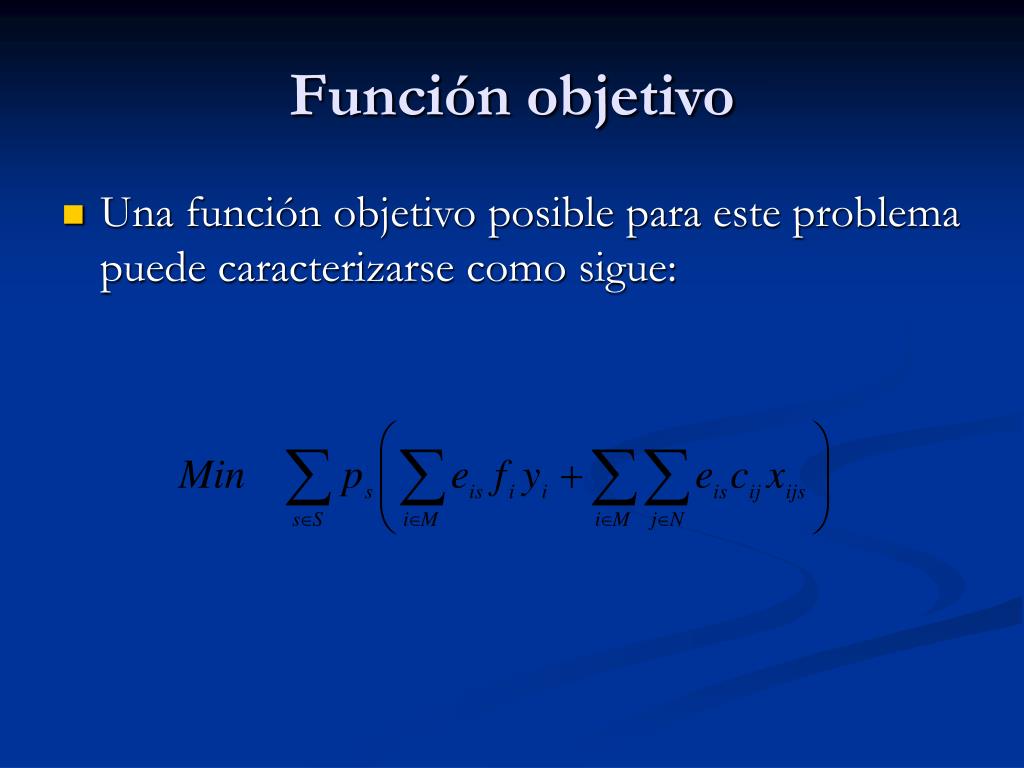 Función objetivo

Una función objetivo posible para este problema puede caracterizarse como sigue:

$Min \quad \sum_{s \in S} p_s \left( \sum_{i \in M} e_{is} f_i y_i + \sum_{i \in M} \sum_{j \in N} e_{is} c_{ij} x_{ijs} \right)$